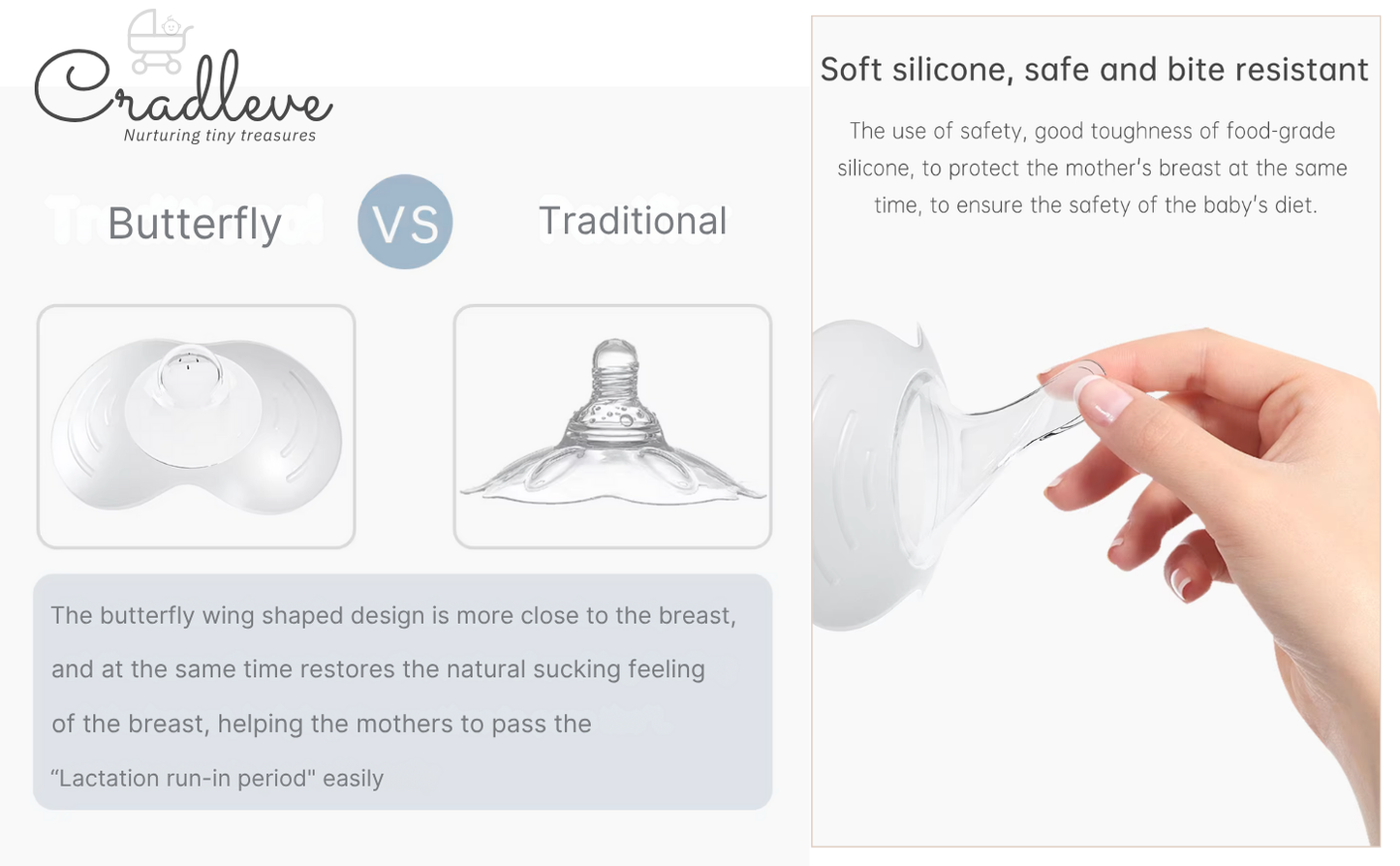 Cradleve
Nurturing tiny treasures

Butterfly VS Traditional

The butterfly wing shaped design is more close to the breast, and at the same time restores the natural sucking feeling of the breast, helping the mothers to pass the “Lactation run-in period" easily

Soft silicone, safe and bite resistant

The use of safety, good toughness of food-grade silicone, to protect the mother's breast at the same time, to ensure the safety of the baby's diet.